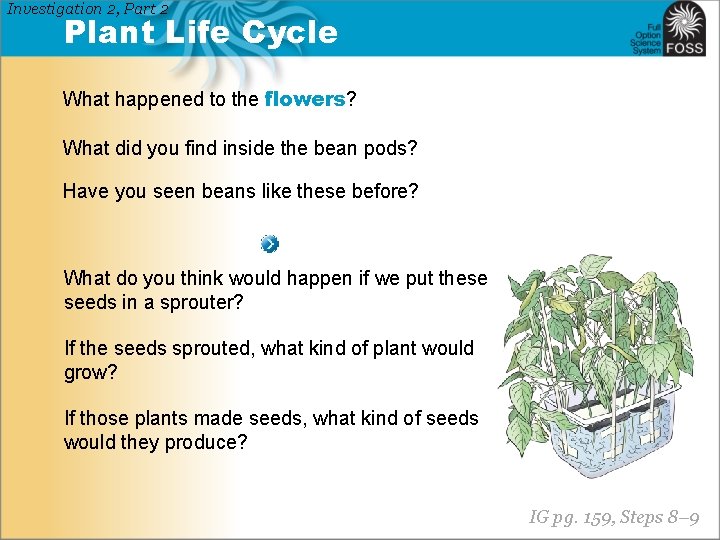 Investigation 2, Part 2
Plant Life Cycle

Full Option Science System FOSS

What happened to the flowers?

What did you find inside the bean pods?

Have you seen beans like these before?

What do you think would happen if we put these seeds in a sprouter?

If the seeds sprouted, what kind of plant would grow?

If those plants made seeds, what kind of seeds would they produce?

IG pg. 159, Steps 8–9